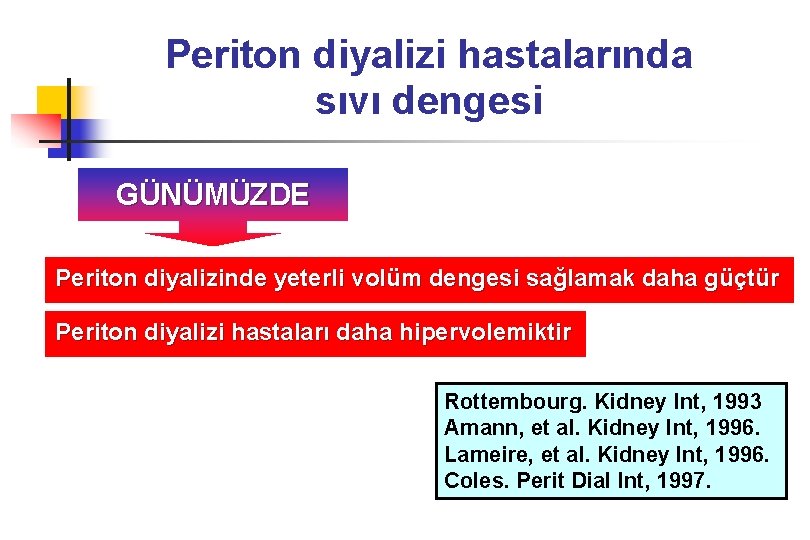 Periton diyalizi hastalarında sıvı dengesi

GÜNÜMÜZDE

Periton diyalizinde yeterli volüm dengesi sağlamak daha güçtür

Periton diyalizi hastaları daha hipervolemiktir

Rottembourg. Kidney Int, 1993
Amann, et al. Kidney Int, 1996.
Lameire, et al. Kidney Int, 1996.
Coles. Perit Dial Int, 1997.